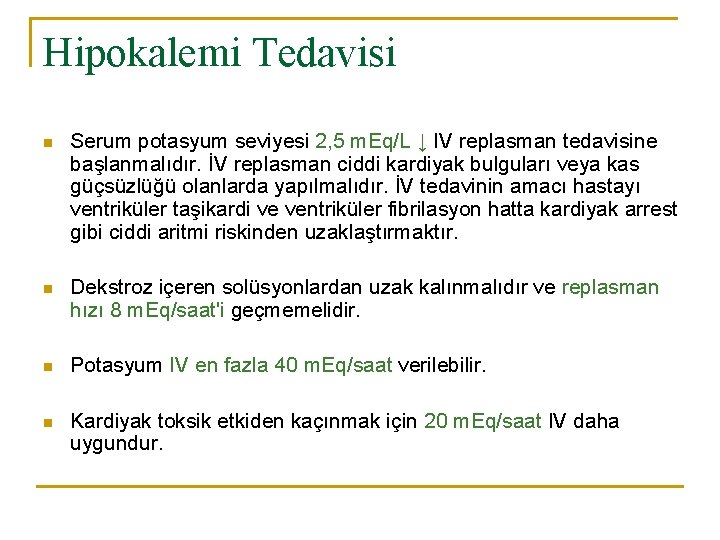 Hipokalemi Tedavisi

Serum potasyum seviyesi 2,5 mEq/L ↓ IV replasman tedavisine başlanmalıdır. İV replasman ciddi kardiyak bulguları veya kas güçsüzlüğü olanlarda yapılmalıdır. İV tedavinin amacı hastayı ventriküler taşikardi ve ventriküler fibrilasyon hatta kardiyak arrest gibi ciddi aritmi riskinden uzaklaştırmaktır.

Dekstroz içeren solüsyonlardan uzak kalınmalıdır ve replasman hızı 8 mEq/saat'i geçmemelidir.

Potasyum IV en fazla 40 mEq/saat verilebilir.

Kardiyak toksik etkiden kaçınmak için 20 mEq/saat IV daha uygundur.